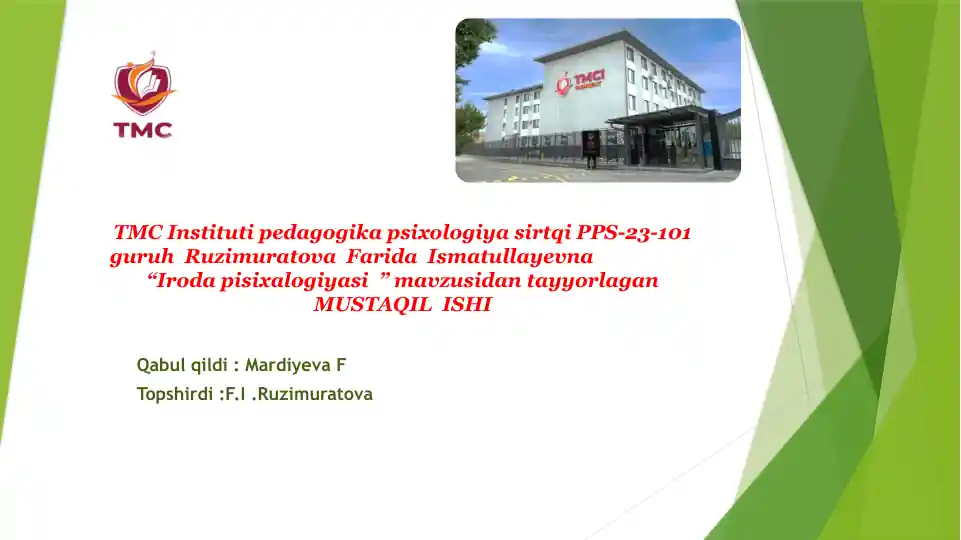 TMC

TMCI

TMC Instituti pedagogika psixologiya sirtqi PPS-23-101 guruh Ruzimuratova Farida Ismatullayevna “Iroda pisixalogiyasi ” mavzusidan tayyorlagan MUSTAQIL ISHI

Qabul qildi : Mardiyeva F
Topshirdi :F.I .Ruzimuratova